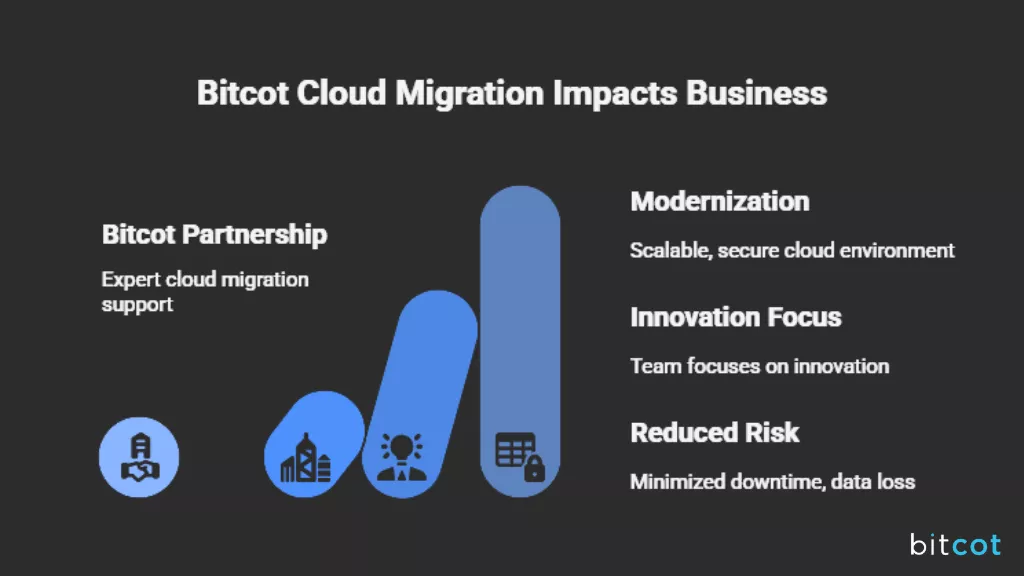 Bitcot Cloud Migration Impacts Business

Bitcot Partnership

Expert cloud migration support

Modernization

Scalable, secure cloud environment

Innovation Focus

Team focuses on innovation

Reduced Risk

Minimized downtime, data loss

bitcot